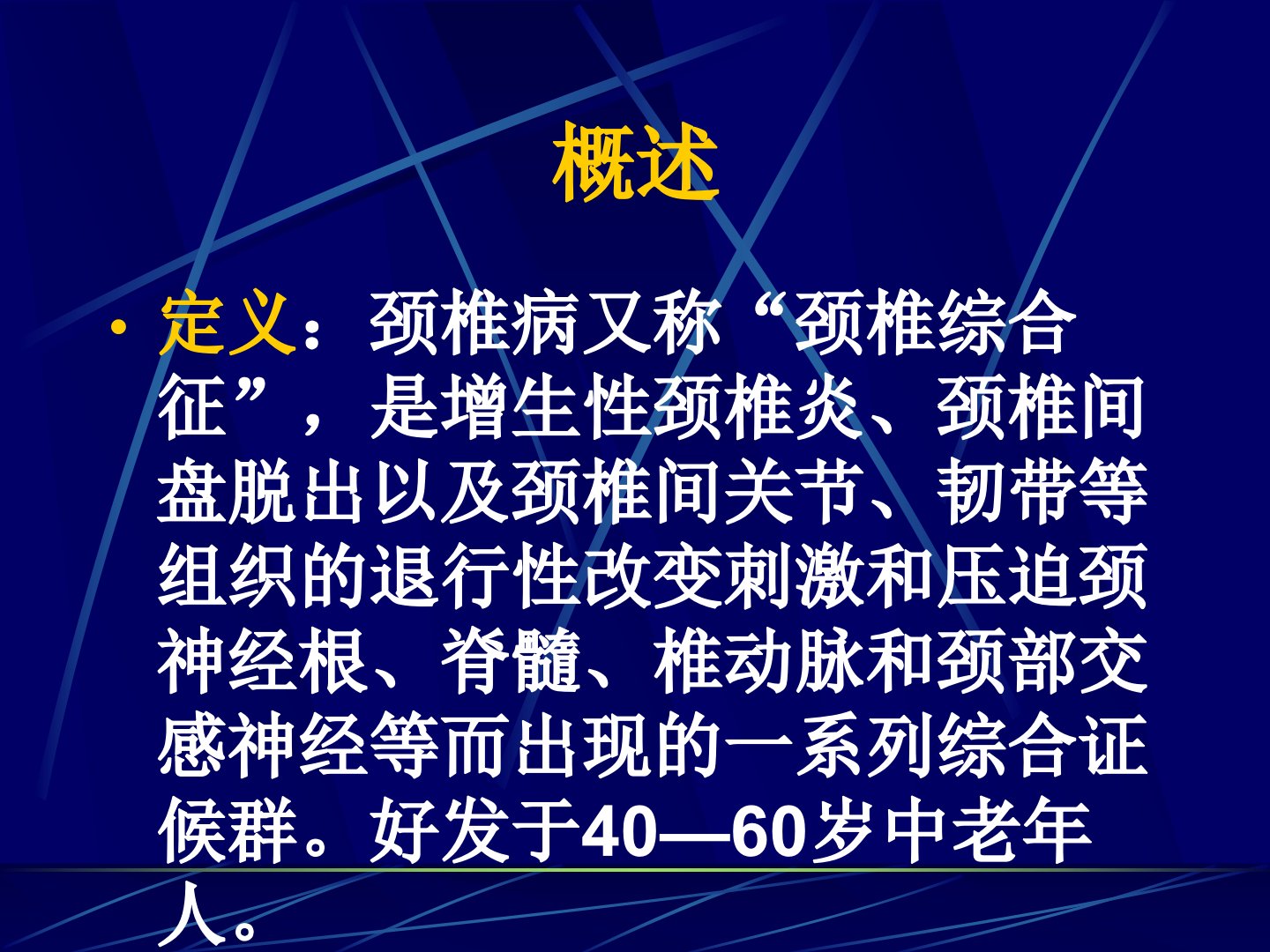 概述

• 定义：颈椎病又称“颈椎综合征”，是增生性颈椎炎、颈椎间盘脱出以及颈椎间关节、韧带等组织的退行性改变刺激和压迫颈神经根、脊髓、椎动脉和颈部交感神经等而出现的一系列综合证候群。好发于40—60岁中老年人。